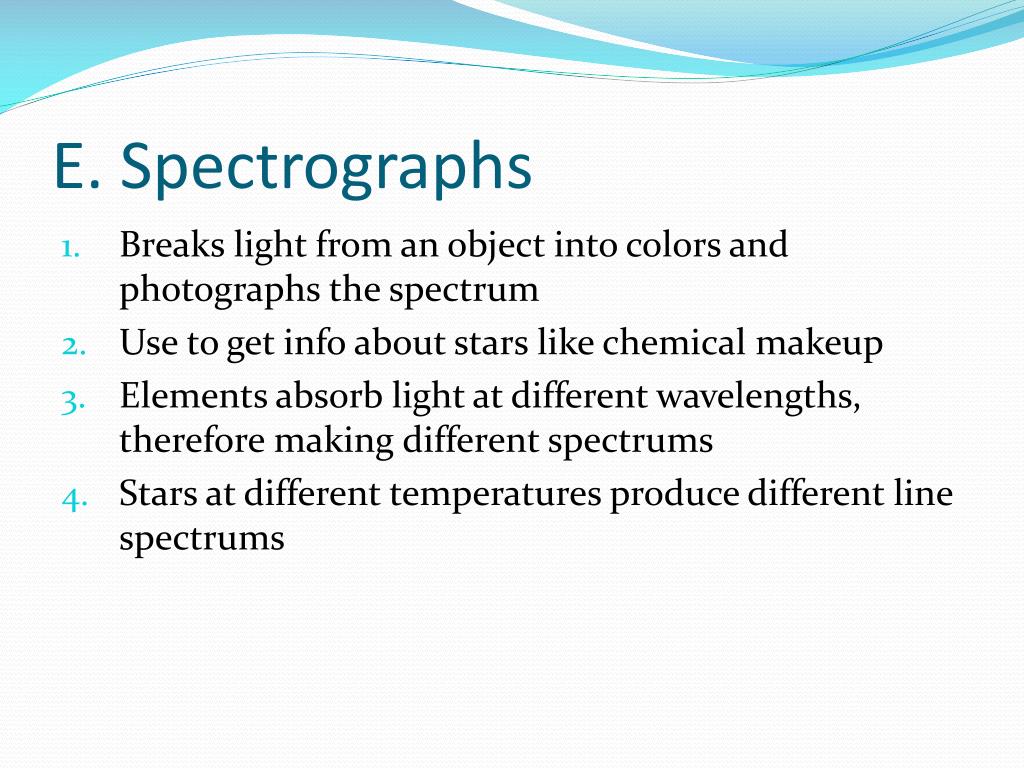 E. Spectrographs

1. Breaks light from an object into colors and photographs the spectrum
2. Use to get info about stars like chemical makeup
3. Elements absorb light at different wavelengths, therefore making different spectrums
4. Stars at different temperatures produce different line spectrums